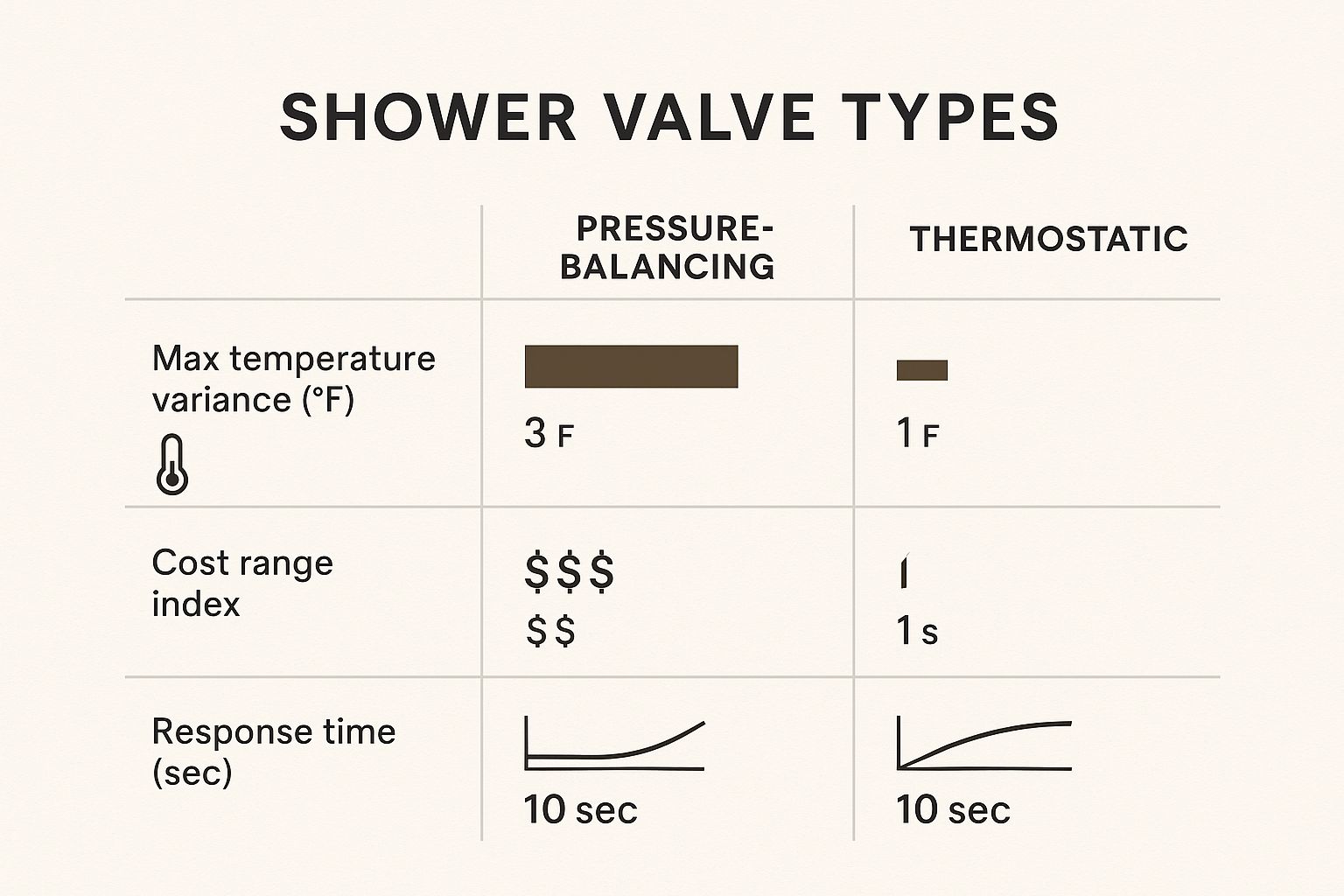 SHOWER VALVE TYPES

|  | PRESSURE-BALANCING | THERMOSTATIC |
|---|---|---|
| Max temperature variance (°F) | 3 F | 1 F |
| Cost range index | \$\$\$ \$\$ | 1 s |
| Response time (sec) | 10 sec | 10 sec |